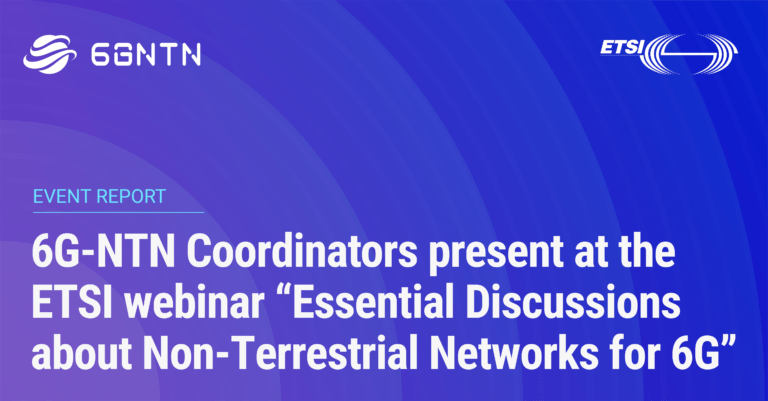 6GNTN

ETSI

EVENT REPORT

6G-NTN Coordinators present at the ETSI webinar “Essential Discussions about Non-Terrestrial Networks for 6G”